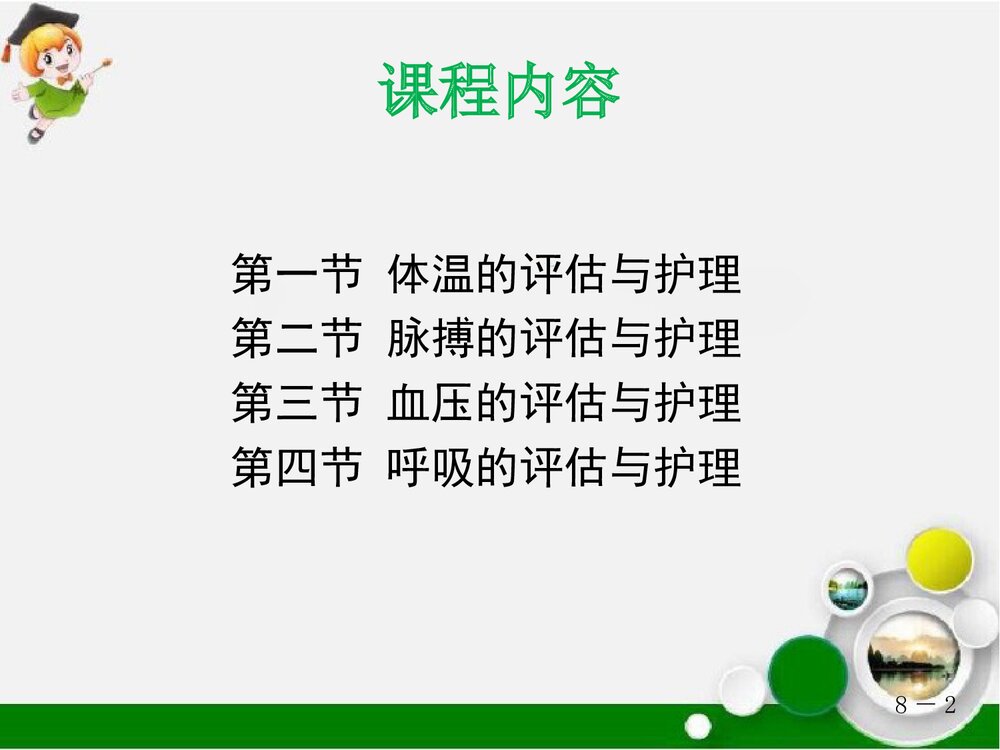 课程内容

第一节 体温的评估与护理
第二节 脉搏的评估与护理
第三节 血压的评估与护理
第四节 呼吸的评估与护理

8－2